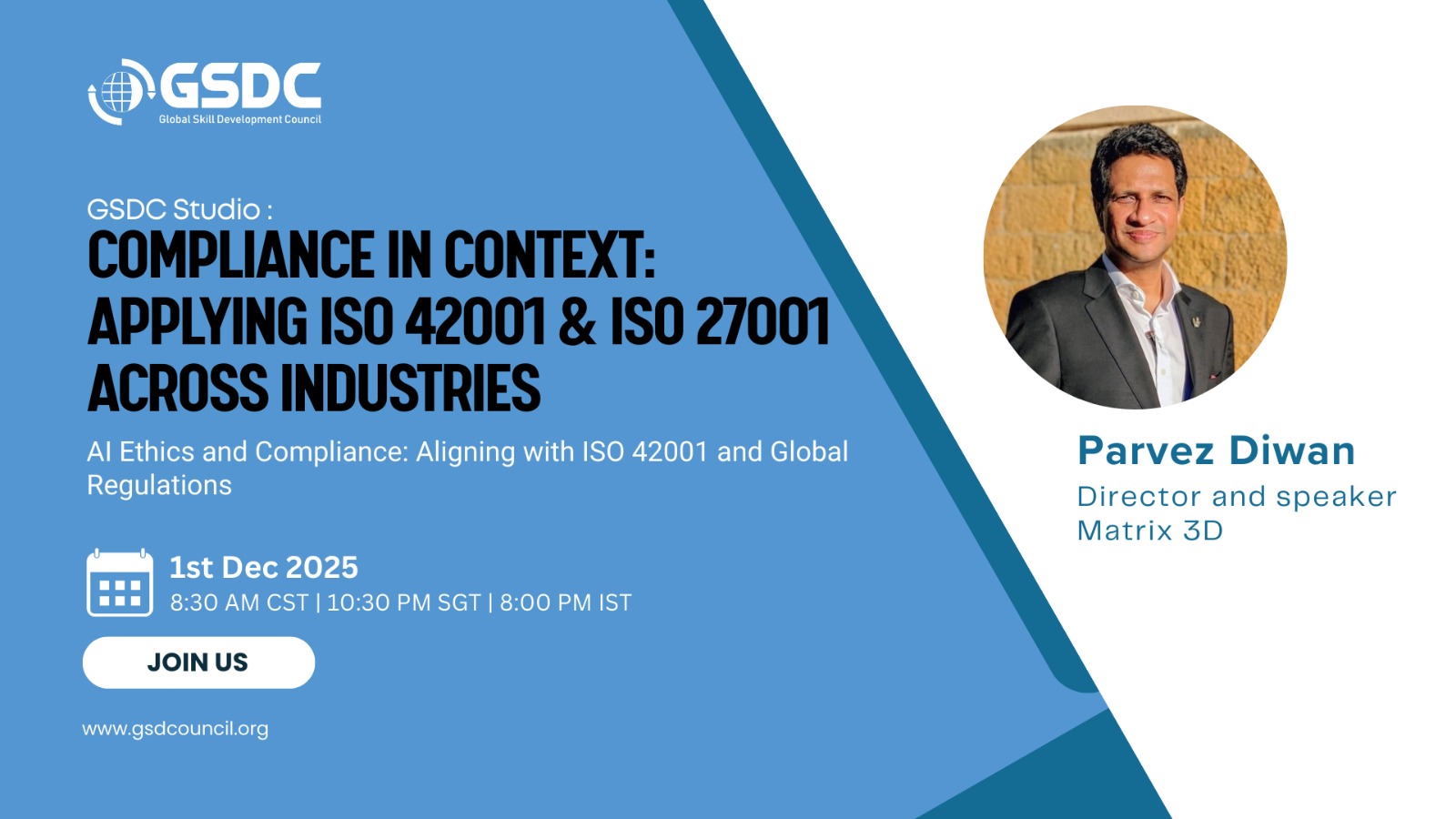 GSDC
Global Skill Development Council

GSDC Studio :
COMPLIANCE IN CONTEXT: APPLYING ISO 42001 & ISO 27001 ACROSS INDUSTRIES

AI Ethics and Compliance: Aligning with ISO 42001 and Global Regulations

1st Dec 2025
8:30 AM CST | 10:30 PM SGT | 8:00 PM IST

JOIN US

www.gsdcouncil.org

Parvez Diwan
Director and speaker
Matrix 3D